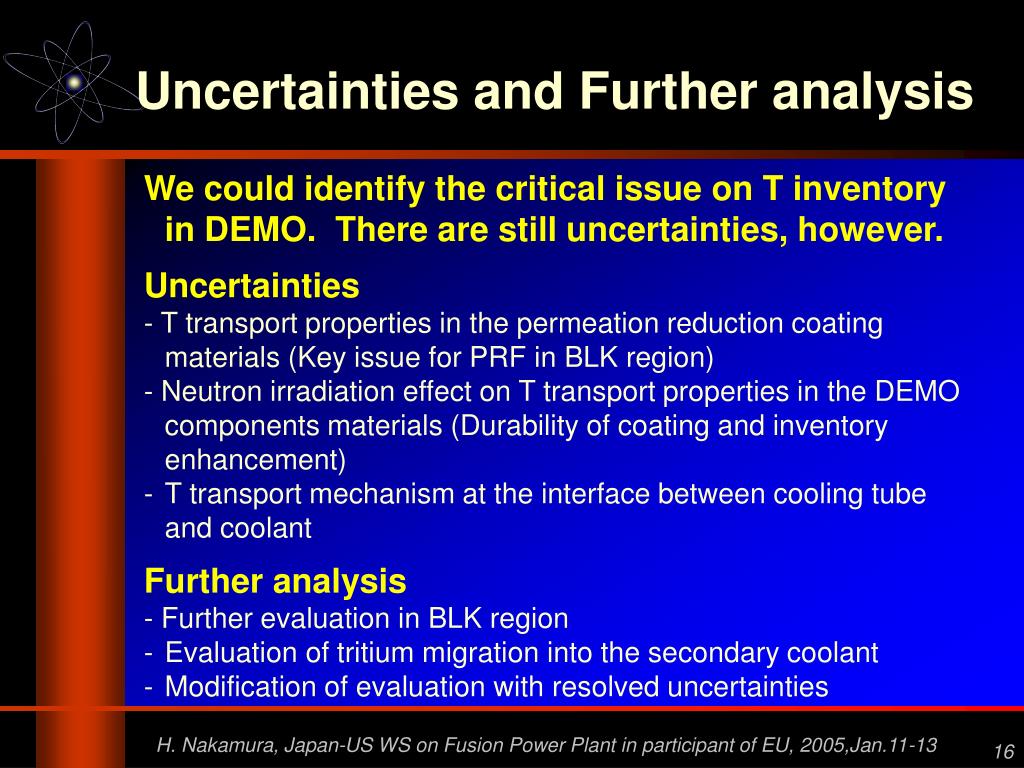 Uncertainties and Further analysis

We could identify the critical issue on T inventory in DEMO. There are still uncertainties, however.

Uncertainties
- T transport properties in the permeation reduction coating materials (Key issue for PRF in BLK region)
- Neutron irradiation effect on T transport properties in the DEMO components materials (Durability of coating and inventory enhancement)
- T transport mechanism at the interface between cooling tube and coolant

Further analysis
- Further evaluation in BLK region
- Evaluation of tritium migration into the secondary coolant
- Modification of evaluation with resolved uncertainties

H. Nakamura, Japan-US WS on Fusion Power Plant in participant of EU, 2005,Jan.11-13

16